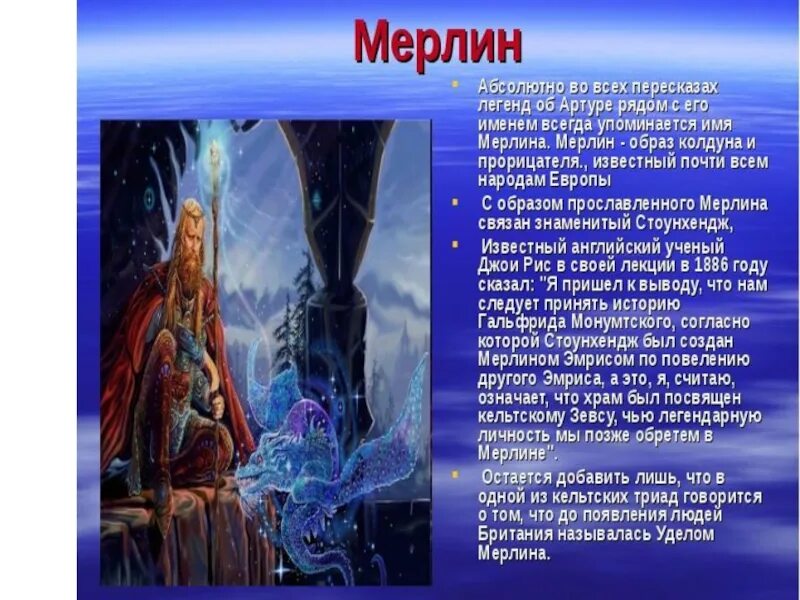 Мерлин

Абсолютно во всех пересказах легенд об Артуре рядом с его именем всегда упоминается имя Мерлина. Мерлин - образ колдуна и прорицателя., известный почти всем народам Европы

С образом прославленного Мерлина связан знаменитый Стоунхендж,

Известный английский ученый Джои Рис в своей лекции в 1886 году сказал: "Я пришел к выводу, что нам следует принять историю Гальфрида Монумтского, согласно которой Стоунхендж был создан Мерлином Эмрисом по повелению другого Эмриса, а это, я, считаю, означает, что храм был посвящен кельтскому Зевсу, чью легендарную личность мы позже обретем в Мерлине".

Остается добавить лишь, что в одной из кельтских триад говорится о том, что до появления людей Британия называлась Уделом Мерлина.